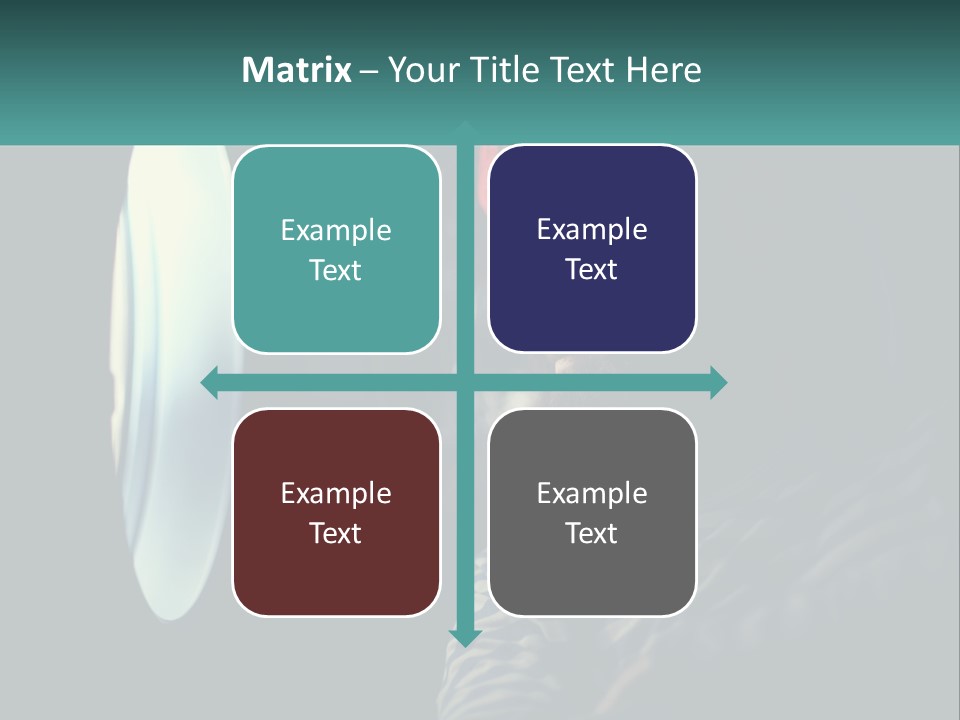 Matrix – Your Title Text Here

Example Text

Example Text

Example Text

Example Text